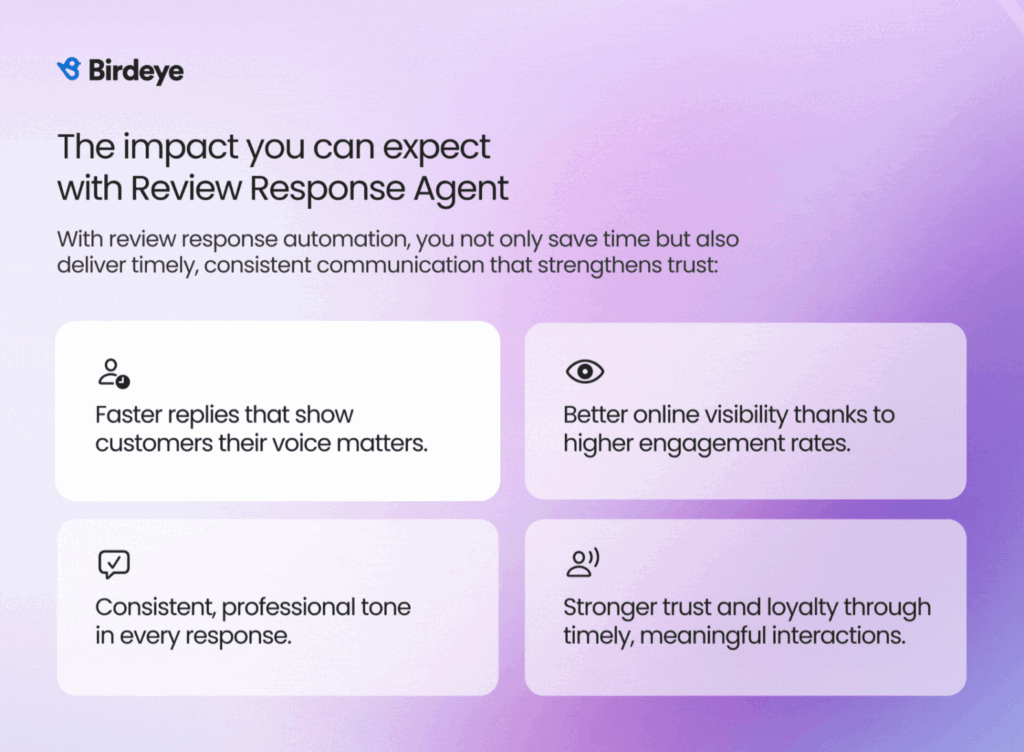 Birdeye

The impact you can expect with Review Response Agent

With review response automation, you not only save time but also deliver timely, consistent communication that strengthens trust:

Faster replies that show customers their voice matters.

Better online visibility thanks to higher engagement rates.

Consistent, professional tone in every response.

Stronger trust and loyalty through timely, meaningful interactions.